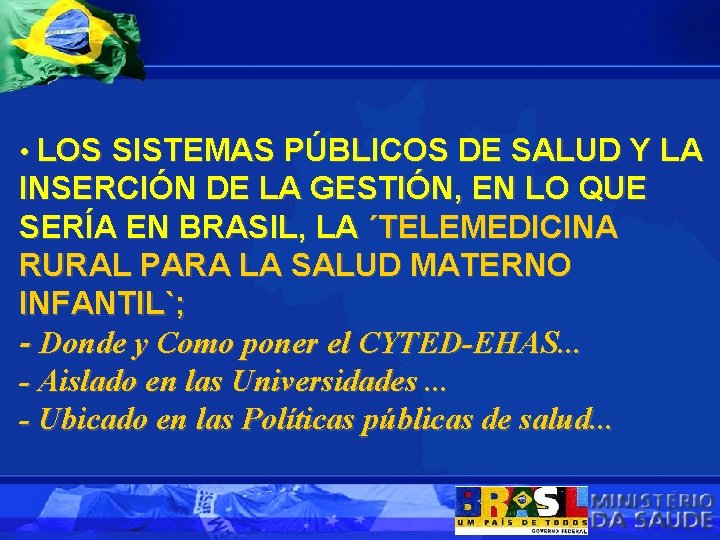 • LOS SISTEMAS PÚBLICOS DE SALUD Y LA INSERCIÓN DE LA GESTIÓN, EN LO QUE SERÍA EN BRASIL, LA ´TELEMEDICINA RURAL PARA LA SALUD MATERNO INFANTIL`;
- Donde y Como poner el CYTED-EHAS...
- Aislado en las Universidades ...
- Ubicado en las Políticas públicas de salud...

BRASIL UM PAÍS DE TODOS GOVERNO FEDERAL
MINISTÉRIO DA SAÚDE